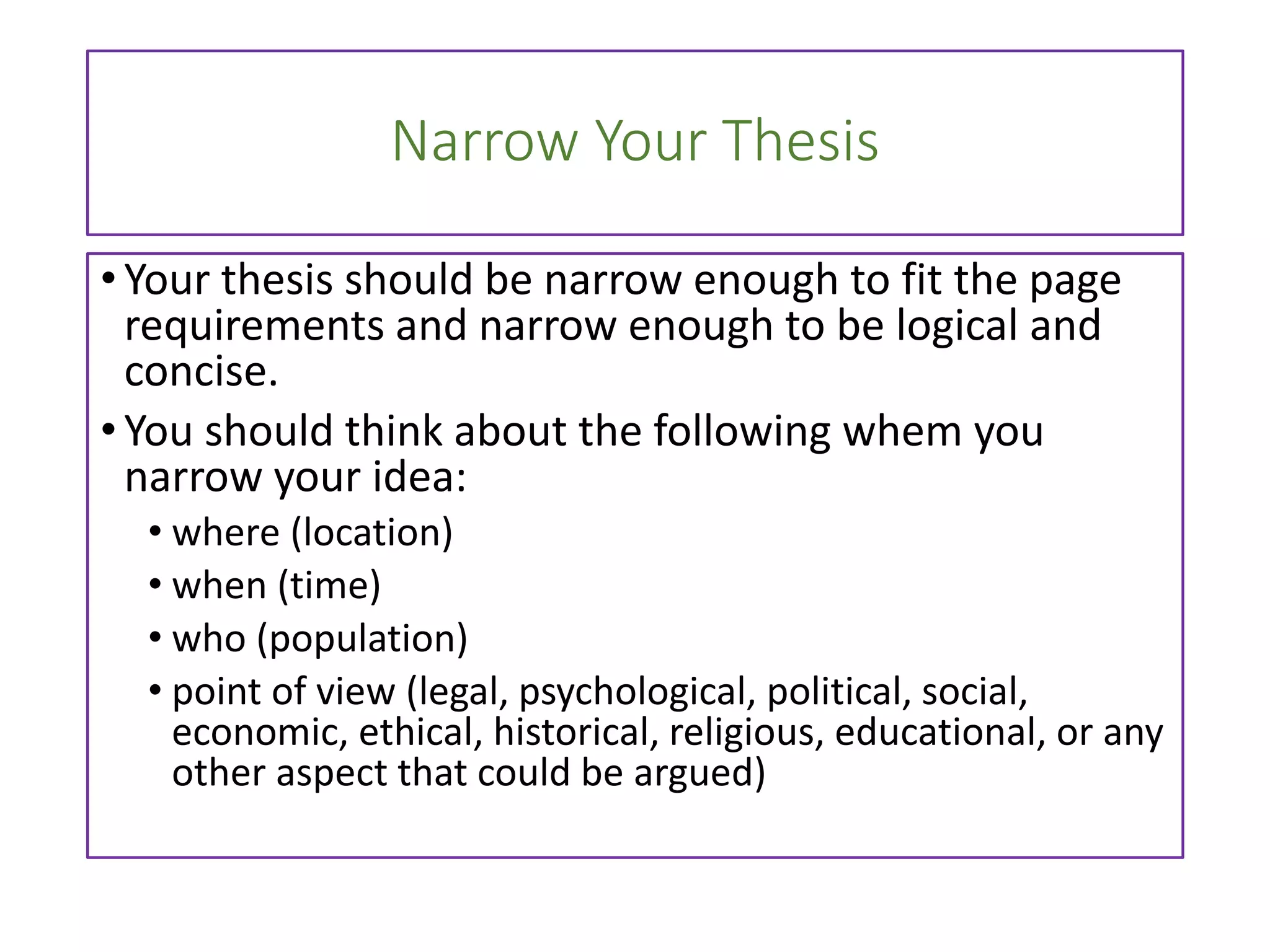 Narrow Your Thesis

• Your thesis should be narrow enough to fit the page requirements and narrow enough to be logical and concise.

• You should think about the following whem you narrow your idea:

• where (location)

• when (time)

• who (population)

• point of view (legal, psychological, political, social, economic, ethical, historical, religious, educational, or any other aspect that could be argued)